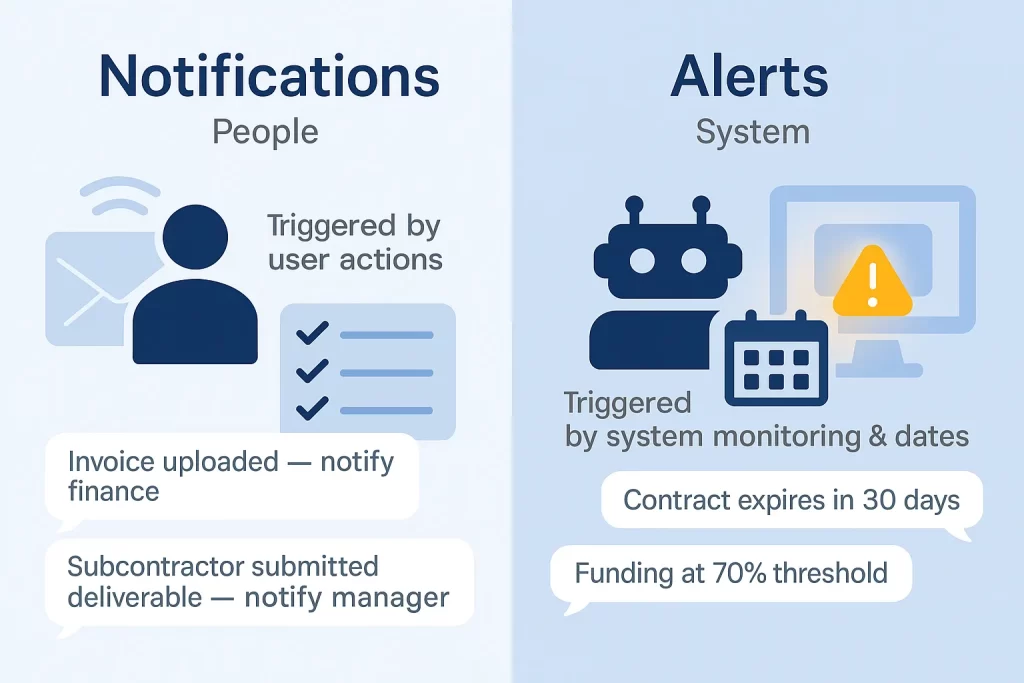 Notifications
People

Triggered by user actions

Invoice uploaded — notify finance

Subcontractor submitted deliverable — notify manager

Alerts
System

Triggered by system monitoring & dates

Contract expires in 30 days

Funding at 70% threshold